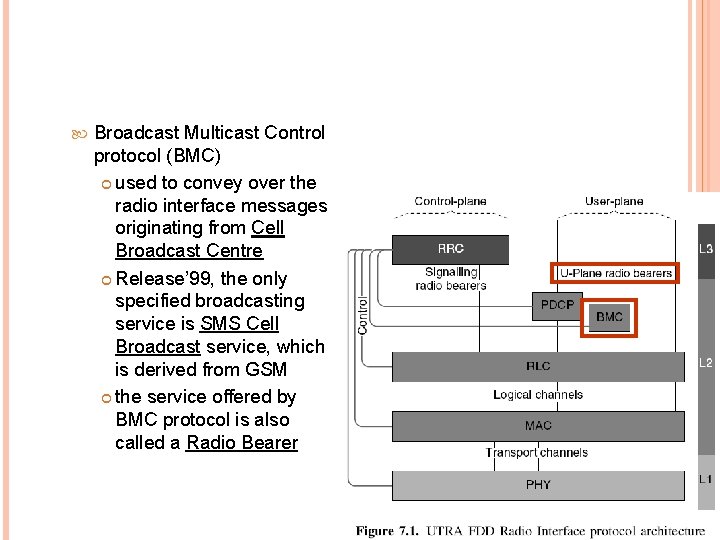 Broadcast Multicast Control protocol (BMC)

used to convey over the radio interface messages originating from Cell Broadcast Centre

Release'99, the only specified broadcasting service is SMS Cell Broadcast service, which is derived from GSM

the service offered by BMC protocol is also called a Radio Bearer

Control-plane

User-plane

RRC

Signalling radio bearers

U-Plane radio bearers

Control

PDCP

BMC

RLC

Logical channels

MAC

Transport channels

PHY

L3

L2

L1

Figure 7.1. UTRA FDD Radio Interface protocol architecture